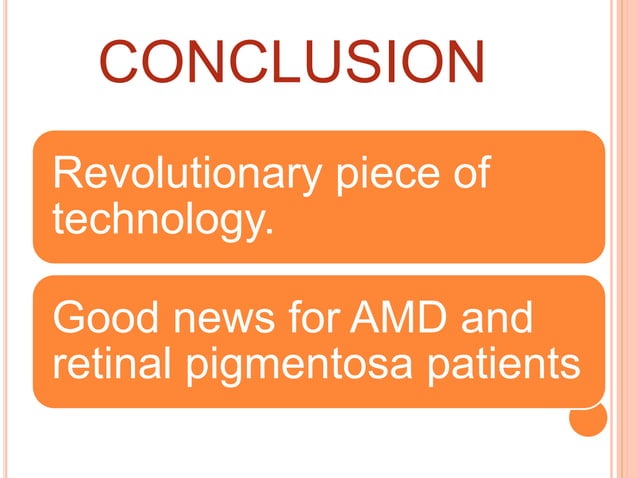 CONCLUSION

Revolutionary piece of technology.

Good news for AMD and retinal pigmentosa patients